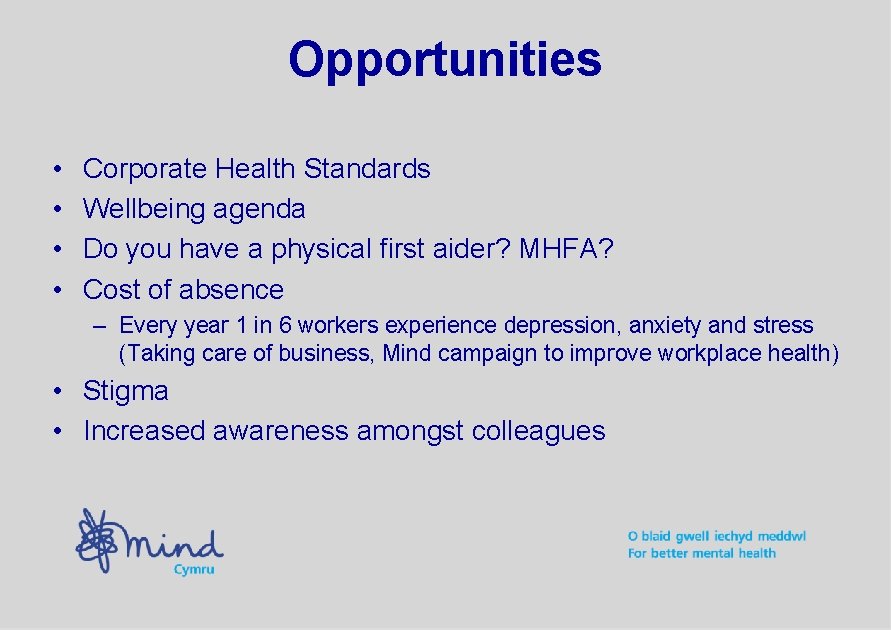 Opportunities

• Corporate Health Standards
• Wellbeing agenda
• Do you have a physical first aider? MHFA?
• Cost of absence
– Every year 1 in 6 workers experience depression, anxiety and stress (Taking care of business, Mind campaign to improve workplace health)
• Stigma
• Increased awareness amongst colleagues

mind
Cymru

O blaid gwell iechyd meddwl
For better mental health